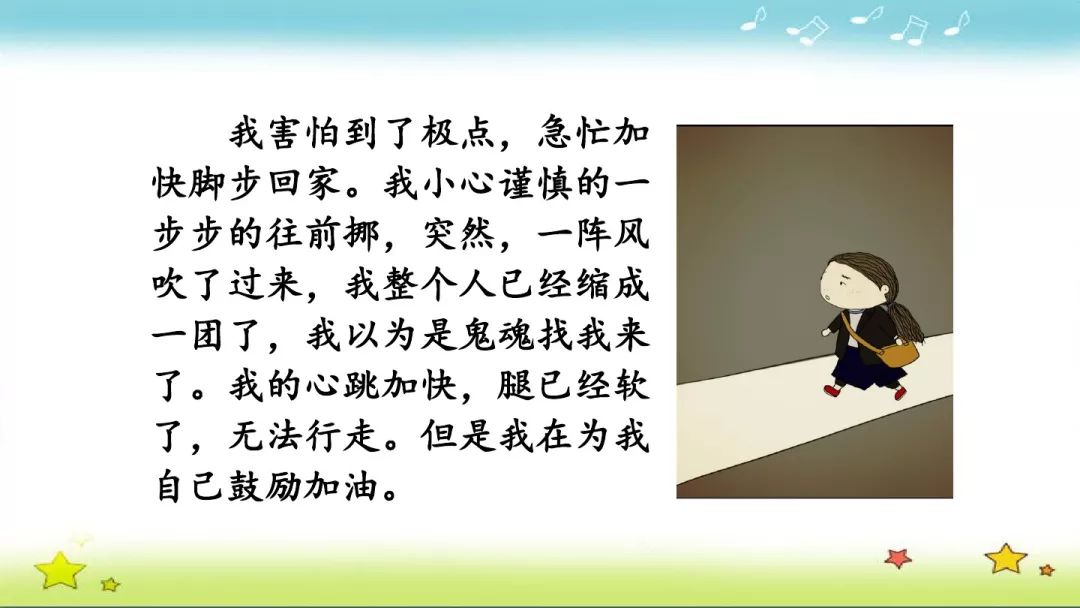 我害怕到了极点，急忙加快脚步回家。我小心谨慎的一步步的往前挪，突然，一阵风吹了过来，我整个人已经缩成一团了，我以为是鬼魂找我来了。我的心跳加快，腿已经软了，无法行走。但是我在为我自己鼓励加油。